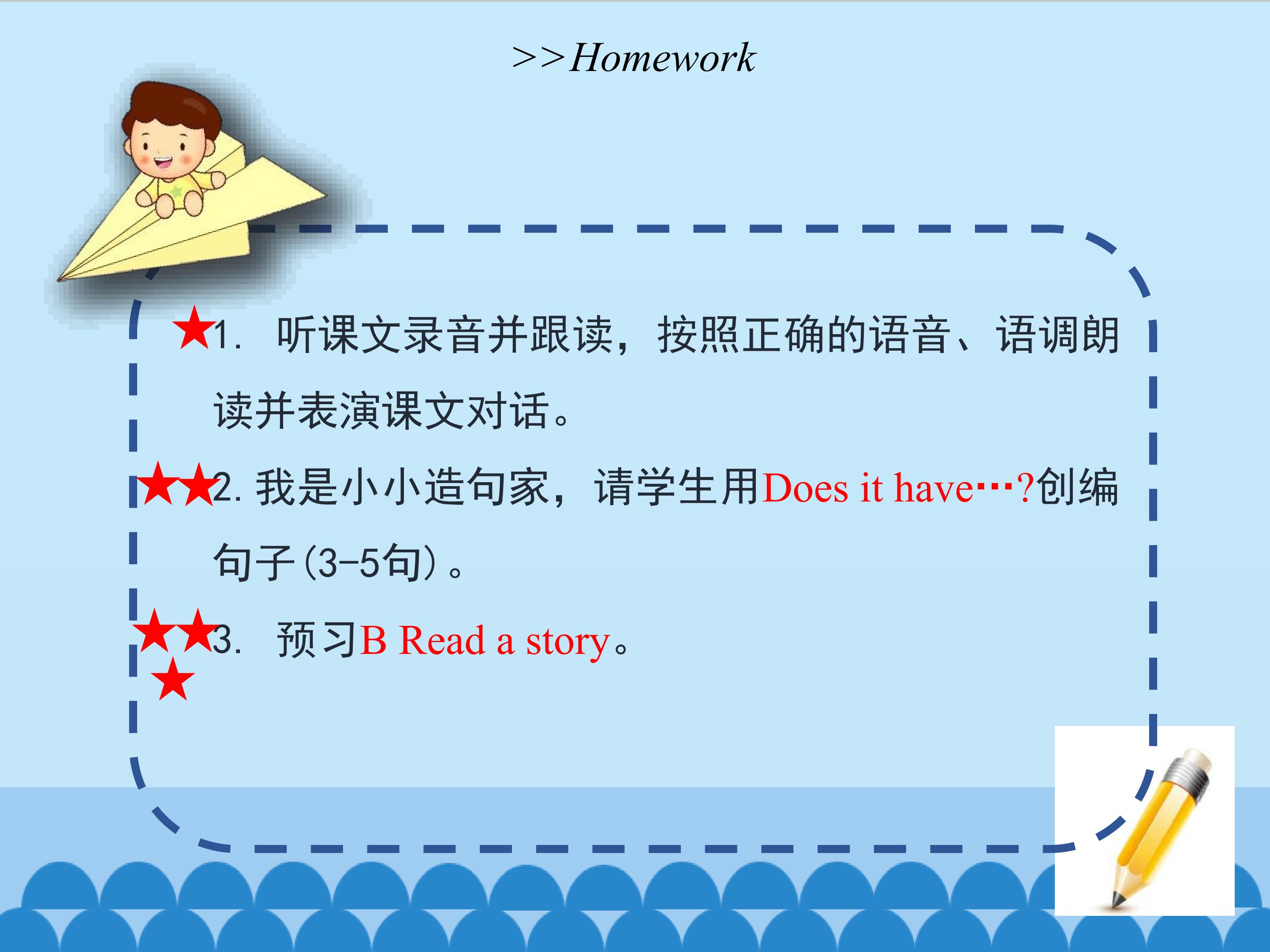 >>Homework

★1. 听课文录音并跟读，按照正确的语音、语调朗读并表演课文对话。

★★2. 我是小小造句家，请学生用Does it have…?创编句子(3-5句)。

★★★3. 预习B Read a story。